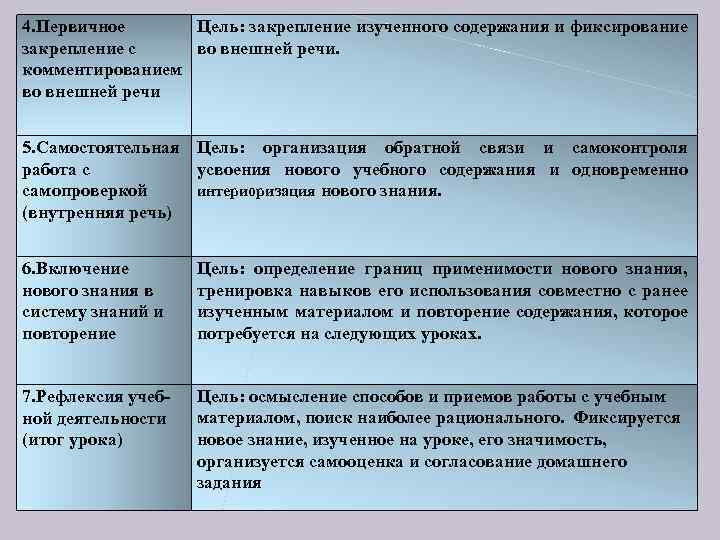 | 4.Первичное закрепление с комментированием во внешней речи | Цель: закрепление изученного содержания и фиксирование во внешней речи. |
|---|---|
| 5.Самостоятельная работа с самопроверкой (внутренняя речь) | Цель: организация обратной связи и самоконтроля усвоения нового учебного содержания и одновременно интериоризация нового знания. |
| 6.Включение нового знания в систему знаний и повторение | Цель: определение границ применимости нового знания, тренировка навыков его использования совместно с ранее изученным материалом и повторение содержания, которое потребуется на следующих уроках. |
| 7.Рефлексия учебной деятельности (итог урока) | Цель: осмысление способов и приемов работы с учебным материалом, поиск наиболее рационального. Фиксируется новое знание, изученное на уроке, его значимость, организуется самооценка и согласование домашнего задания |